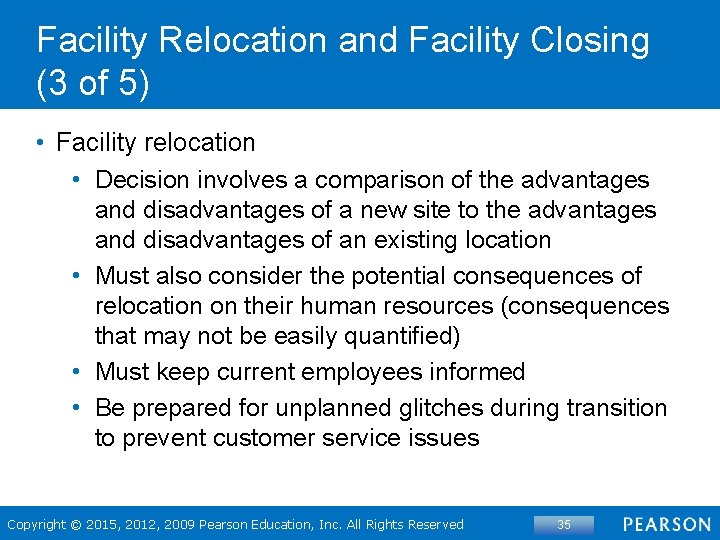 Facility Relocation and Facility Closing (3 of 5)

• Facility relocation
  • Decision involves a comparison of the advantages and disadvantages of a new site to the advantages and disadvantages of an existing location
  • Must also consider the potential consequences of relocation on their human resources (consequences that may not be easily quantified)
  • Must keep current employees informed
  • Be prepared for unplanned glitches during transition to prevent customer service issues

Copyright © 2015, 2012, 2009 Pearson Education, Inc. All Rights Reserved

35

PEARSON